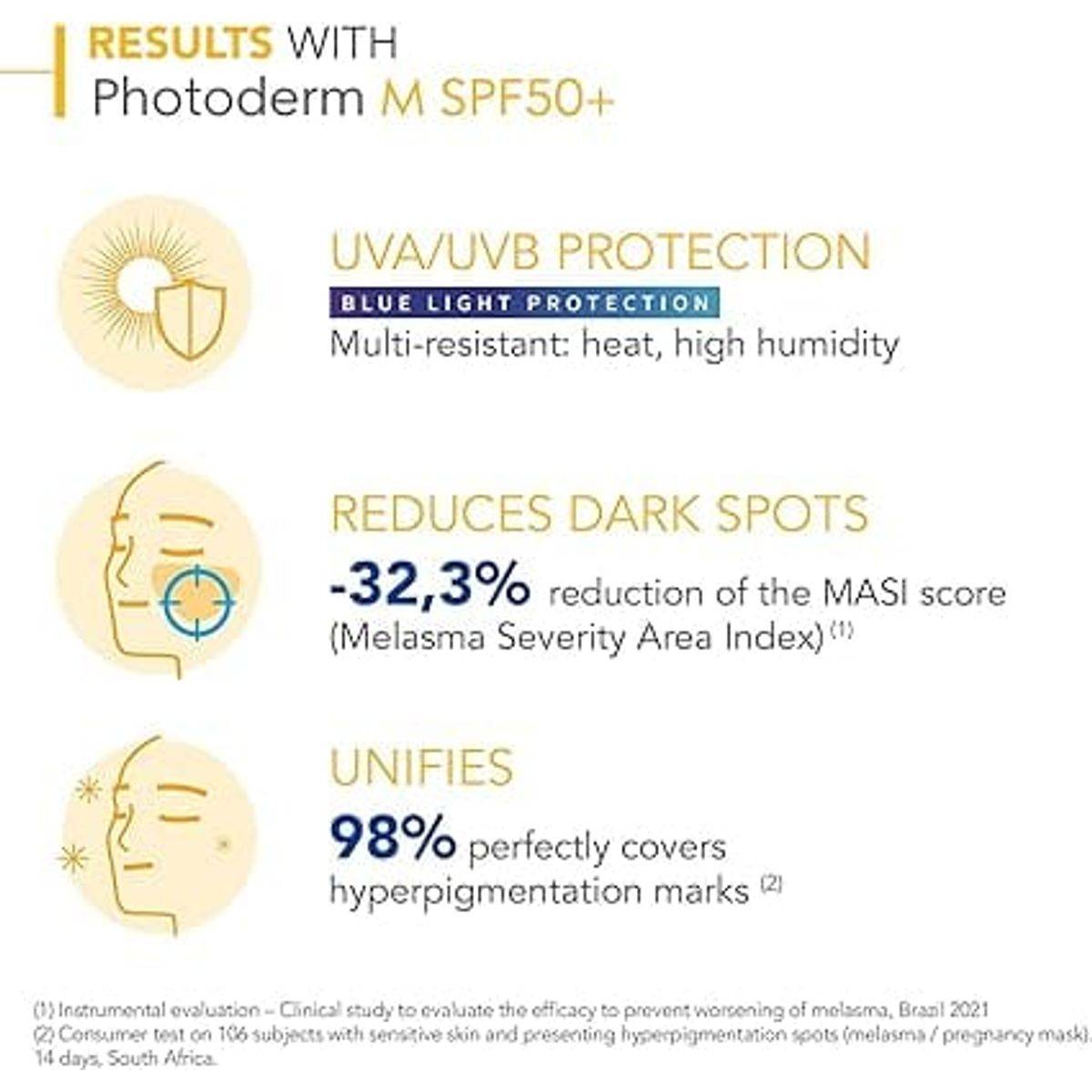 RESULTS WITH
Photoderm M SPF50+

UVA/UVB PROTECTION
BLUE LIGHT PROTECTION
Multi-resistant: heat, high humidity

REDUCES DARK SPOTS
-32,3% reduction of the MASI score (Melasma Severity Area Index) $^{(1)}$

UNIFIES
98% perfectly covers hyperpigmentation marks $^{(2)}$

(1) Instrumental evaluation – Clinical study to evaluate the efficacy to prevent worsening of melasma, Brazil 2021
(2) Consumer test on 106 subjects with sensitive skin and presenting hyperpigmentation spots (melasma / pregnancy mask). 14 days, South Africa.